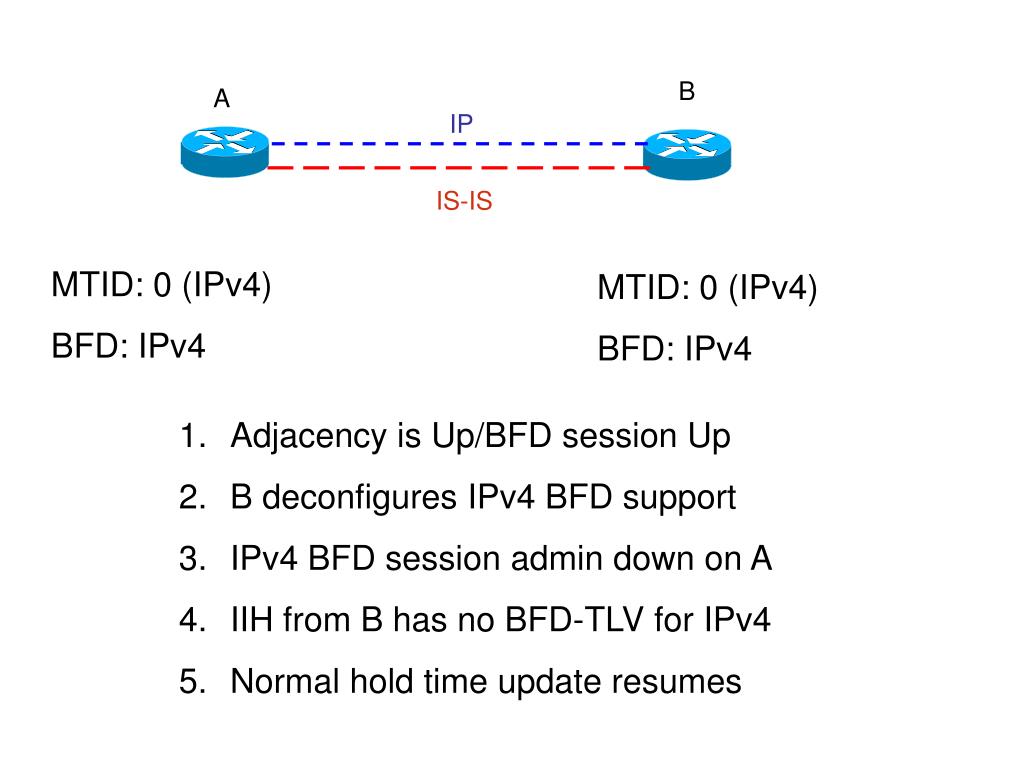 A

B

IP

IS-IS

MTID: 0 (IPv4)

BFD: IPv4

MTID: 0 (IPv4)

BFD: IPv4

1. Adjacency is Up/BFD session Up
2. B deconfigures IPv4 BFD support
3. IPv4 BFD session admin down on A
4. IIH from B has no BFD-TLV for IPv4
5. Normal hold time update resumes